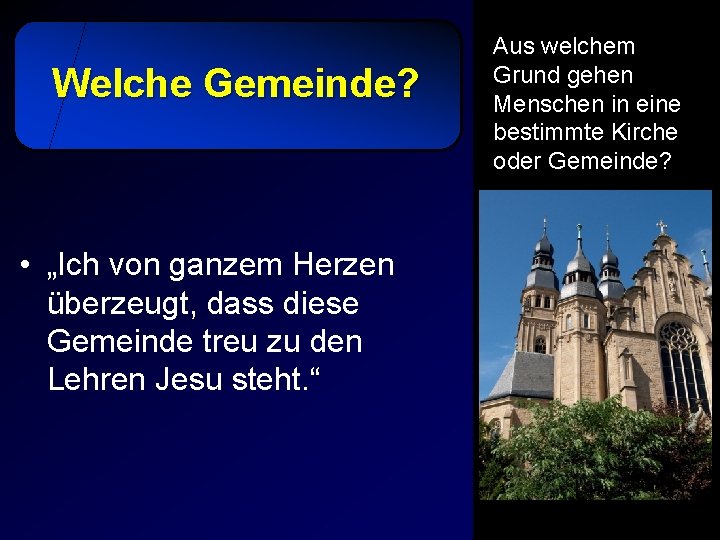 Welche Gemeinde?

Aus welchem Grund gehen Menschen in eine bestimmte Kirche oder Gemeinde?

• „Ich von ganzem Herzen überzeugt, dass diese Gemeinde treu zu den Lehren Jesu steht.“